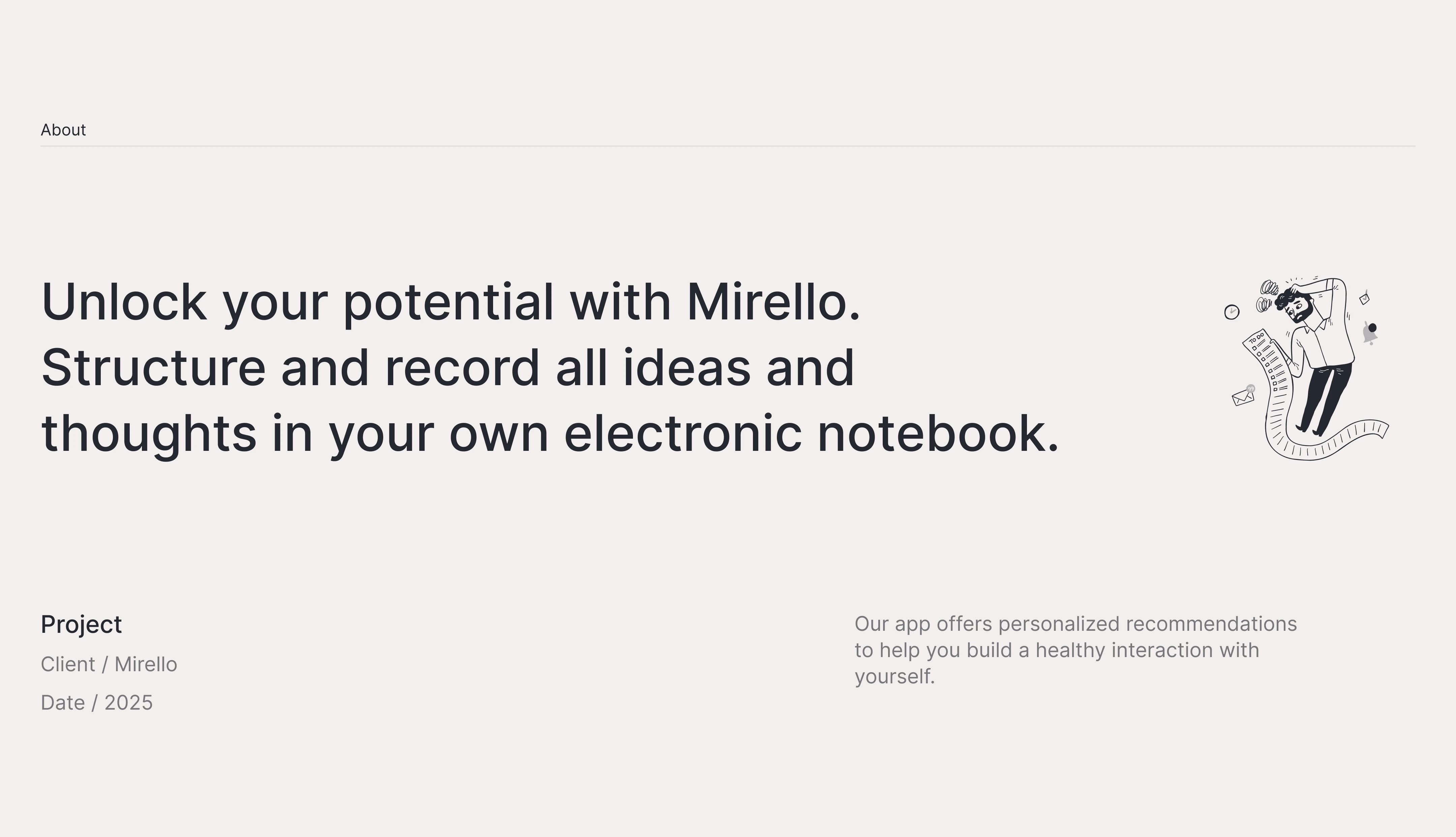 About

Unlock your potential with Mirello. Structure and record all ideas and thoughts in your own electronic notebook.

TO DO

Project

Client / Mirello

Date / 2025

Our app offers personalized recommendations to help you build a healthy interaction with yourself.